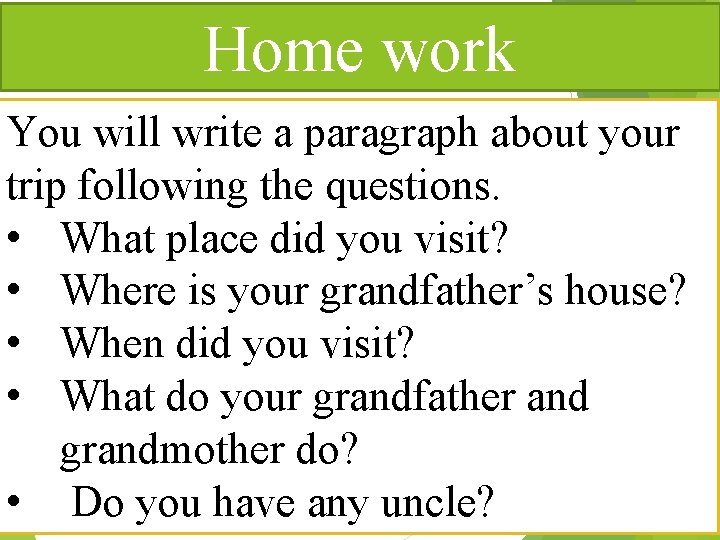 Home work

You will write a paragraph about your trip following the questions.

• What place did you visit?
• Where is your grandfather’s house?
• When did you visit?
• What do your grandfather and grandmother do?
• Do you have any uncle?